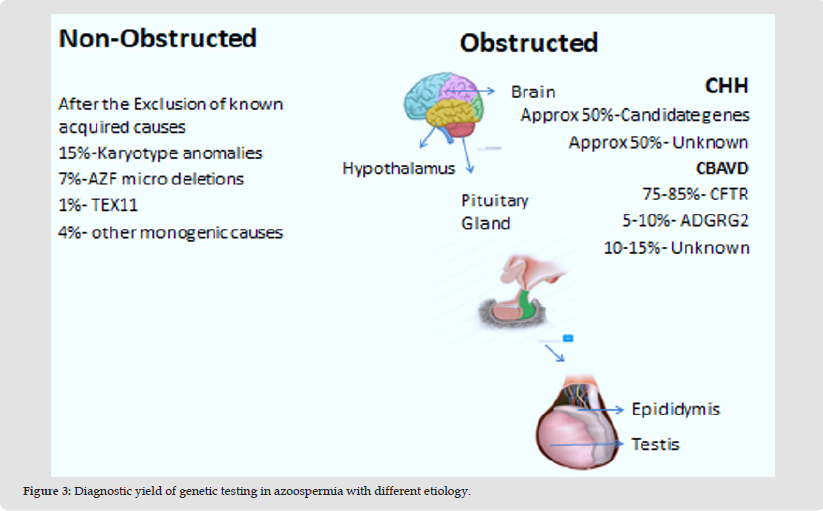 Non-Obstructed

After the Exclusion of known acquired causes
15%-Karyotype anomalies
7%-AZF micro deletions
1%- TEX11
4%- other monogenic causes

Obstructed

Brain

Hypothalamus

Pituitary Gland

CHH
Approx 50%-Candidategenes
Approx 50%- Unknown
CBAVD
75-85%- CFTR
5-10%- ADGRG2
10-15%- Unknown

Epididymis
Testis

Figure 3: Diagnostic yield of genetic testing in azoospermia with different etiology.